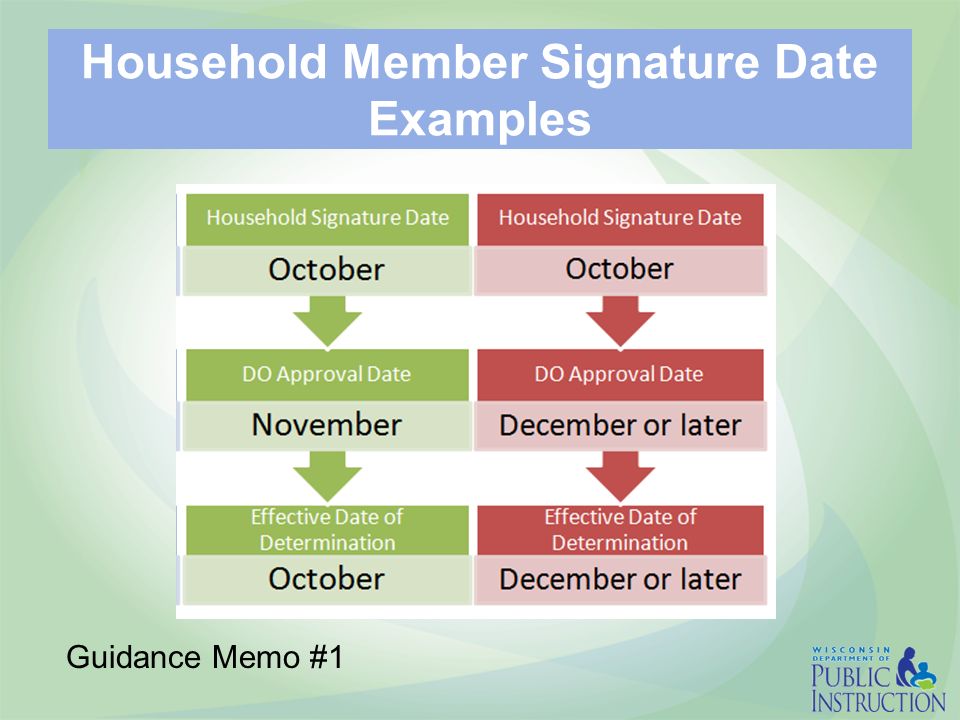 Household Member Signature Date Examples

Household Signature Date

October

DO Approval Date

November

Effective Date of Determination

October

Household Signature Date

October

DO Approval Date

December or later

Effective Date of Determination

December or later

Guidance Memo #1

WISCONSIN DEPARTMENT OF PUBLIC INSTRUCTION